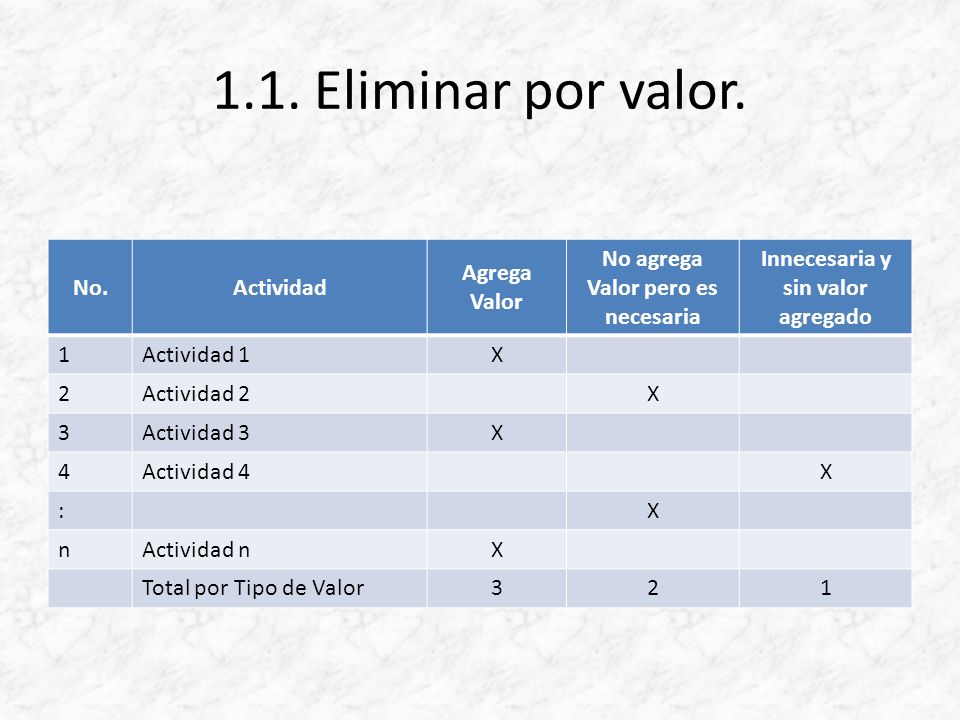 1.1. Eliminar por valor.

| No. | Actividad | Agrega Valor | No agrega Valor pero es necesaria | Innecesaria y sin valor agregado |
|---|---|---|---|---|
| 1 | Actividad 1 | X | | |
| 2 | Actividad 2 | | X | |
| 3 | Actividad 3 | X | | |
| 4 | Actividad 4 | | | X |
| : | | | X | |
| n | Actividad n | X | | |
| | Total por Tipo de Valor | 3 | 2 | 1 |